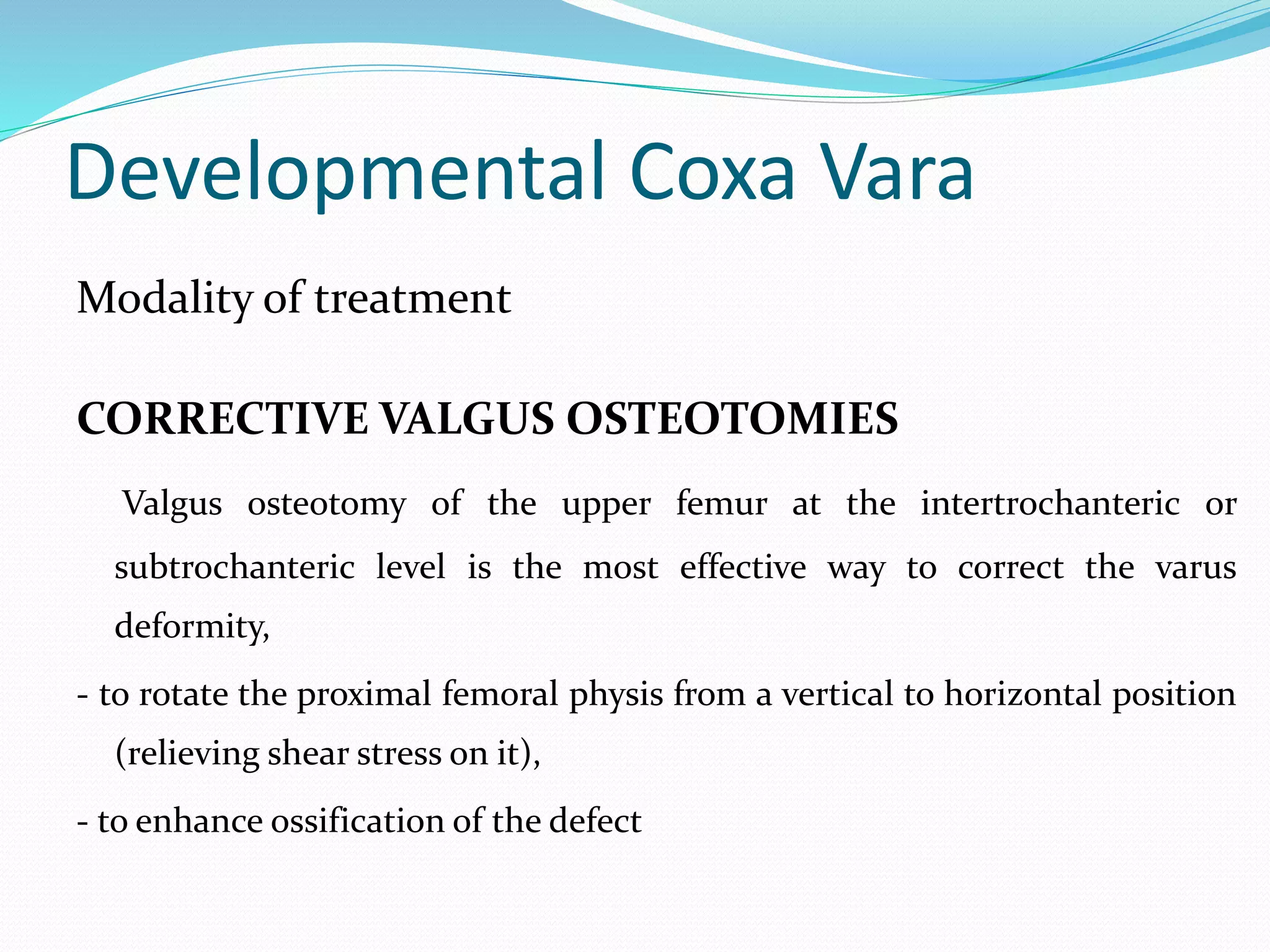 Developmental Coxa Vara

Modality of treatment

CORRECTIVE VALGUS OSTEOTOMIES

Valgus osteotomy of the upper femur at the intertrochanteric or subtrochanteric level is the most effective way to correct the varus deformity,

- to rotate the proximal femoral physis from a vertical to horizontal position (relieving shear stress on it),

- to enhance ossification of the defect